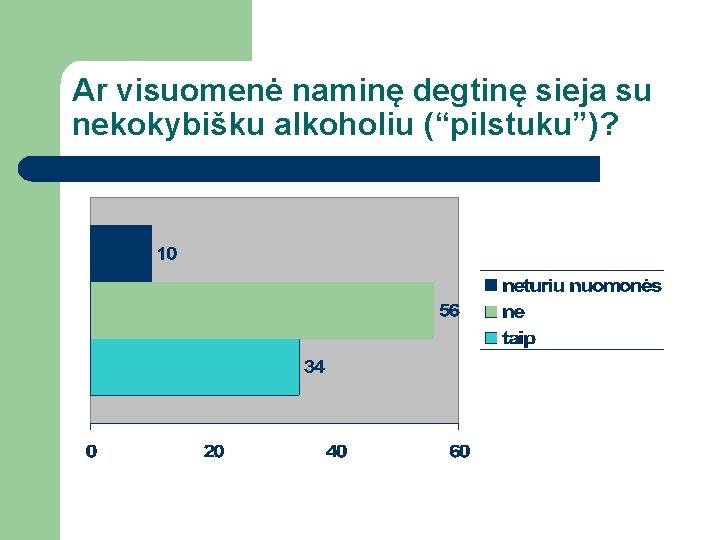 Ar visuomenė naminę degtinę sieja su nekokybišku alkoholiu (“pilstuku”)?

10
56
34

neturiu nuomonės
ne
taip

0
20
40
60